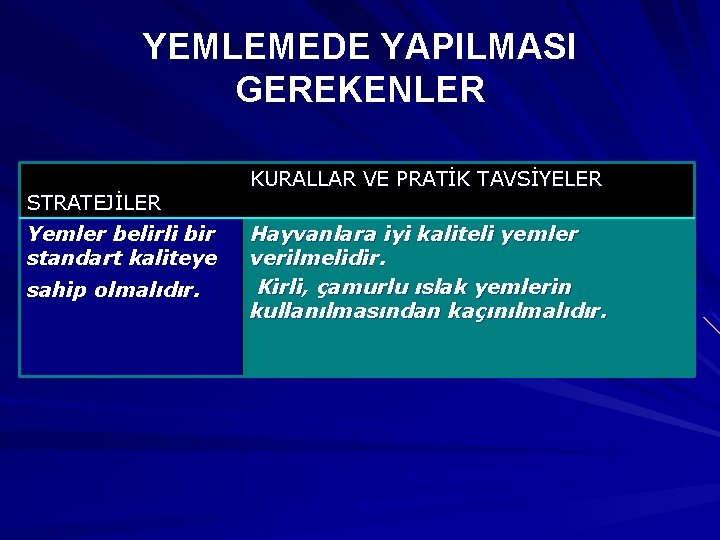 YEMLEMEDE YAPILMASI GEREKENLER

| STRATEJİLER | KURALLAR VE PRATİK TAVSİYELER |
|---|---|
| Yemler belirli bir standart kaliteye sahip olmalıdır. | Hayvanlara iyi kaliteli yemler verilmelidir. Kirli, çamurlu ıslak yemlerin kullanılmasından kaçınılmalıdır. |